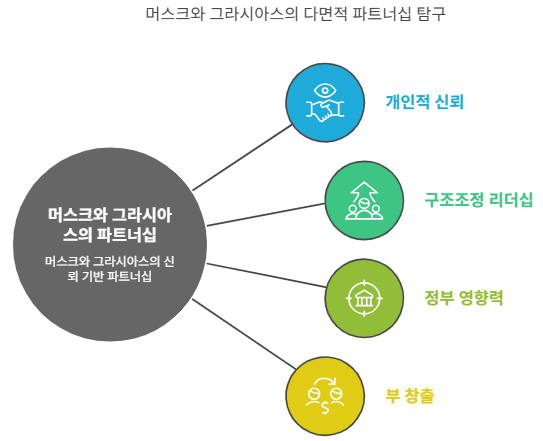 머스크와 그라시아스의 다면적 파트너십 탐구

머스크와 그라시아스의 파트너십

머스크와 그라시아스의 신뢰 기반 파트너십

개인적 신뢰

구조조정 리더십

정부 영향력

부 창출